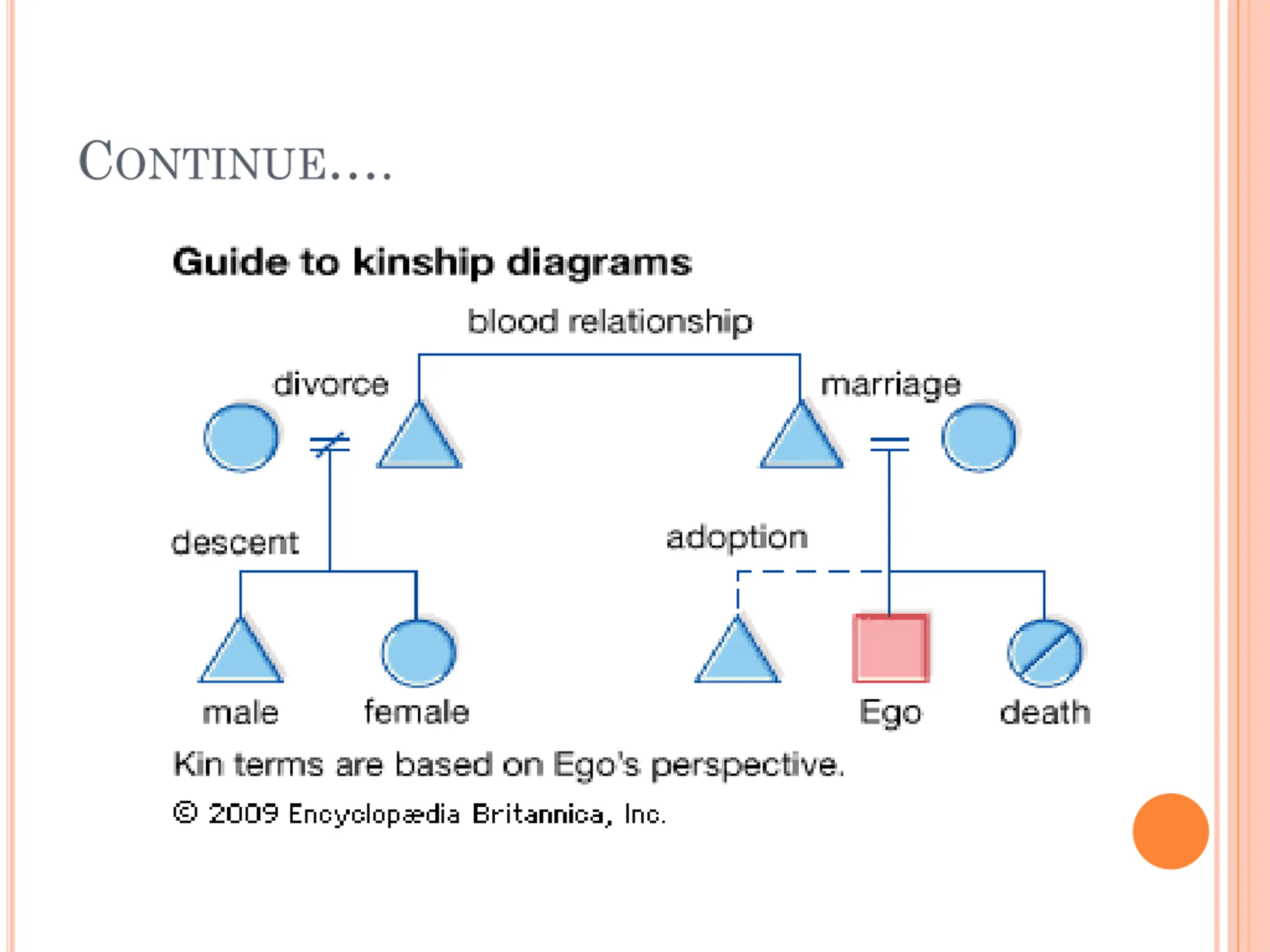 CONTINUE….

Guide to kinship diagrams

blood relationship

divorce

marriage

descent

adoption

male

female

Ego

death

Kin terms are based on Ego's perspective.

© 2009 Encyclopædia Britannica, Inc.